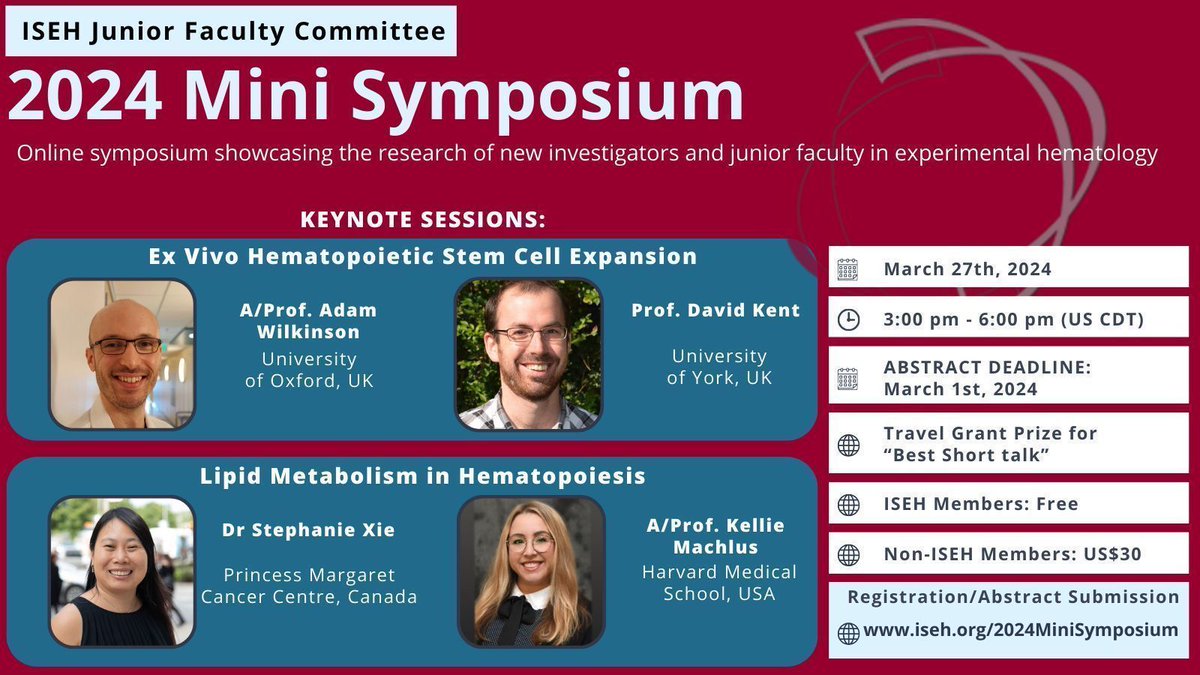 ISEH Junior Faculty Committee

2024 Mini Symposium

Online symposium showcasing the research of new investigators and junior faculty in experimental hematology

KEYNOTE SESSIONS:

Ex Vivo Hematopoietic Stem Cell Expansion

A/Prof. Adam Wilkinson
University of Oxford, UK

Prof. David Kent
University of York, UK

Lipid Metabolism in Hematopoiesis

Dr Stephanie Xie
Princess Margaret Cancer Centre, Canada

A/Prof. Kellie Machlus
Harvard Medical School, USA

March 27th, 2024

3:00 pm - 6:00 pm (US CDT)

ABSTRACT DEADLINE: March 1st, 2024

Travel Grant Prize for "Best Short talk"

ISEH Members: Free

Non-ISEH Members: US$30

Registration/Abstract Submission
www.iseh.org/2024MiniSymposium